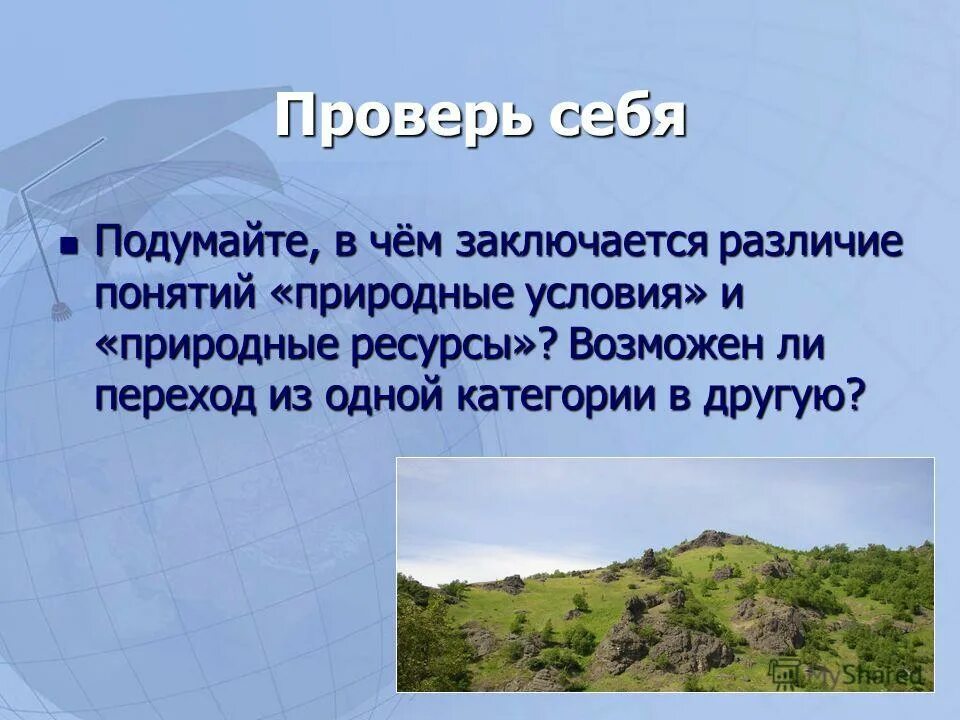 Проверь себя

Подумайте, в чём заключается различие понятий «природные условия» и «природные ресурсы»? Возможен ли переход из одной категории в другую?

MyShared